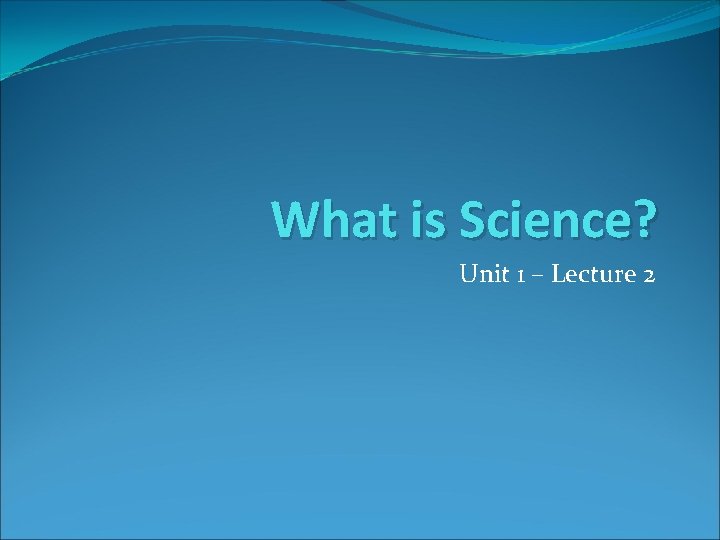 What is Science?

Unit 1 – Lecture 2